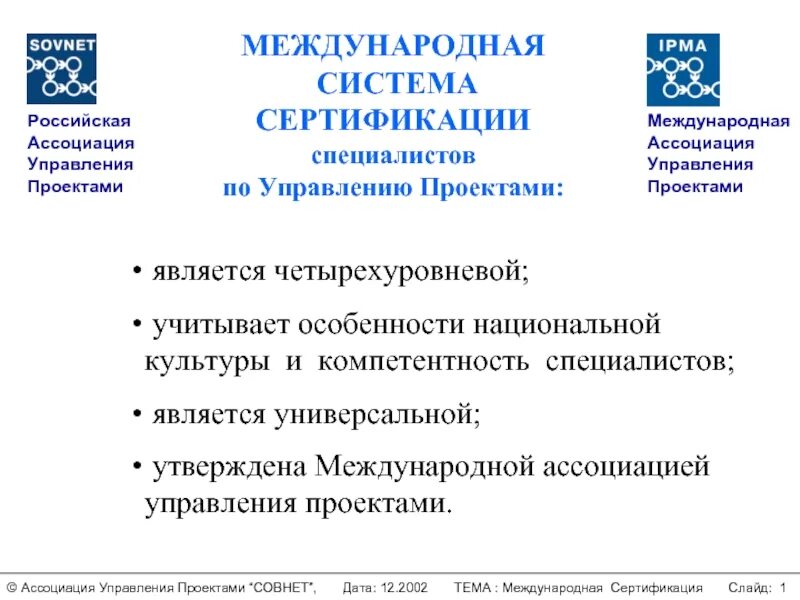 SOVNET

Российская Ассоциация Управления Проектами

МЕЖДУНАРОДНАЯ СИСТЕМА СЕРТИФИКАЦИИ специалистов по Управлению Проектами:

IPMA

Международная Ассоциация Управления Проектами

• является четырехуровневой;

• учитывает особенности национальной культуры и компетентность специалистов;

• является универсальной;

• утверждена Международной ассоциацией управления проектами.

© Ассоциация Управления Проектами "СОВНЕТ", Дата: 12.2002 ТЕМА : Международная Сертификация Слайд: 1